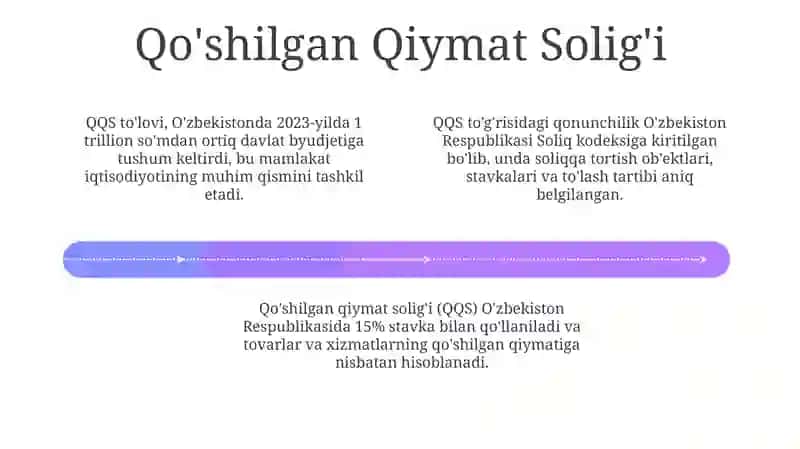 Qo'shilgan Qiymat Solig'i

QQS to'lovi, O'zbekistonda 2023-yilda 1 trillion so'mdan ortiq davlat byudjetiga tushum keltirdi, bu mamlakat iqtisodiyotining muhim qismini tashkil etadi.

QQS to'g'risidagi qonunchilik O'zbekiston Respublikasi Soliq kodeksiga kiritilgan bo'lib, unda soliqqa tortish ob'ektlari, stavkalari va to'lash tartibi aniq belgilangan.

Qo'shilgan qiymat solig'i (QQS) O'zbekiston Respublikasida 15% stavka bilan qo'llaniladi va tovarlar va xizmatlarning qo'shilgan qiymatiga nisbatan hisoblanadi.